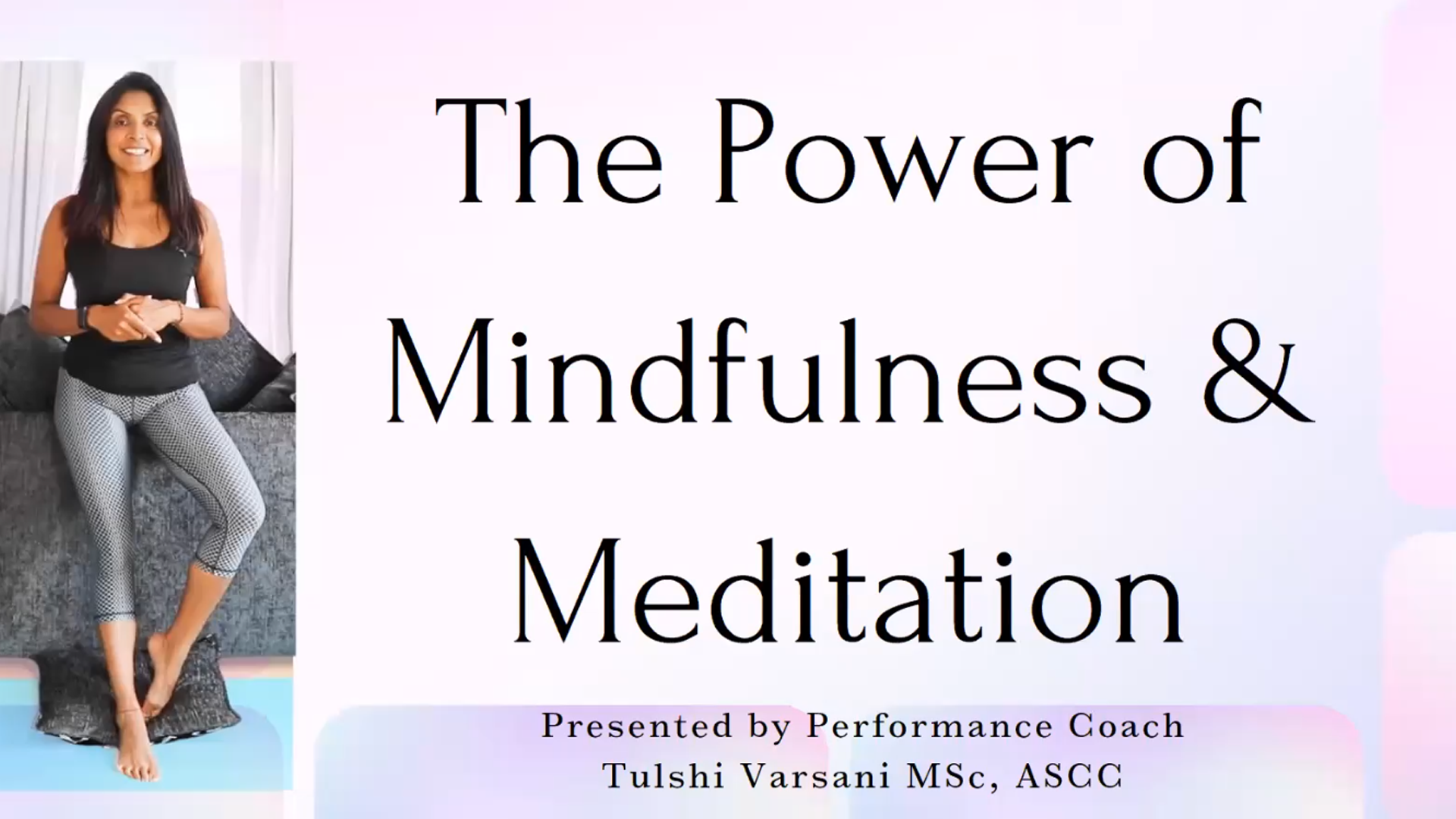 The Power of Mindfulness & Meditation

Presented by Performance Coach
Tulshi Varsani MSc, ASCC